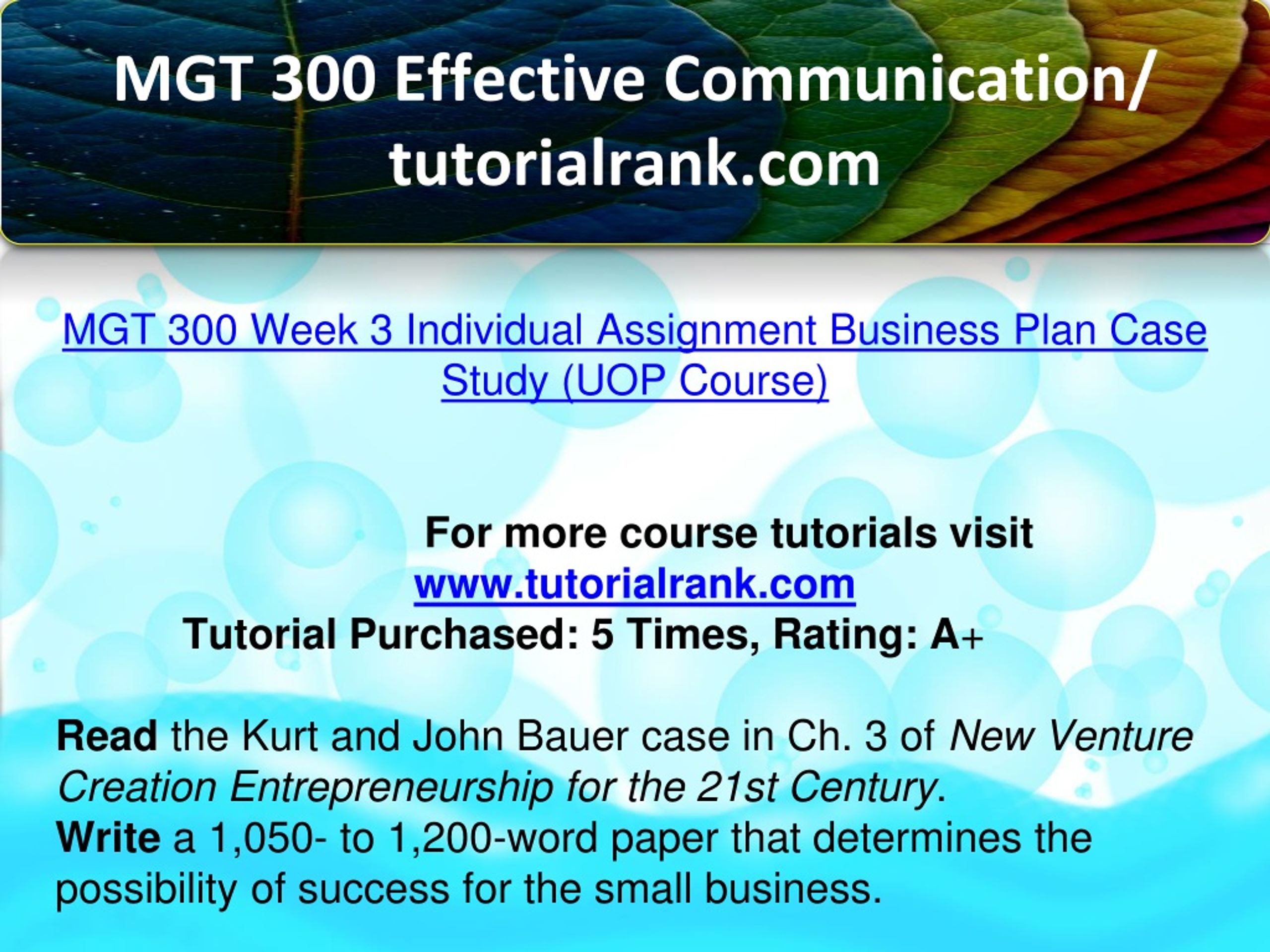 MGT 300 Effective Communication/ tutorialrank.com

MGT 300 Week 3 Individual Assignment Business Plan Case Study (UOP Course)

For more course tutorials visit
www.tutorialrank.com
Tutorial Purchased: 5 Times, Rating: A+

Read the Kurt and John Bauer case in Ch. 3 of New Venture Creation Entrepreneurship for the 21st Century.
Write a 1,050- to 1,200-word paper that determines the possibility of success for the small business.